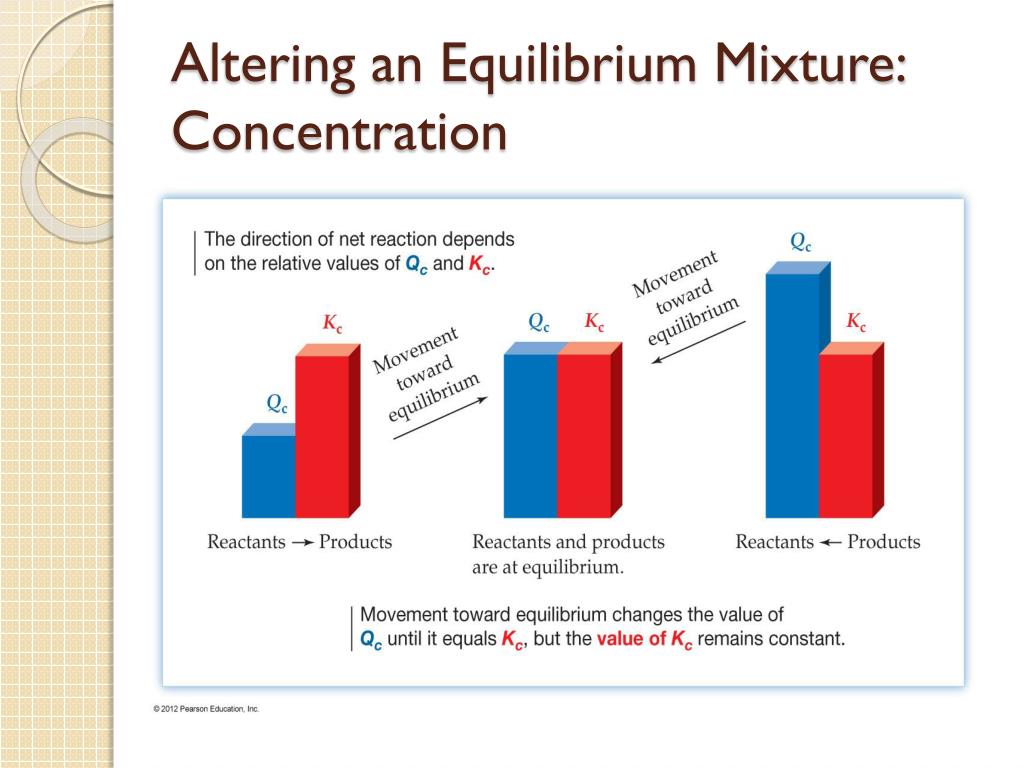 Altering an Equilibrium Mixture: Concentration

The direction of net reaction depends on the relative values of $Q_c$ and $K_c$.

$K_c$

$Q_c$

Movement toward equilibrium

$Q_c$ $K_c$

Movement toward equilibrium

$Q_c$

$K_c$

Reactants → Products

Reactants and products are at equilibrium.

Reactants ← Products

Movement toward equilibrium changes the value of $Q_c$ until it equals $K_c$, but the value of $K_c$ remains constant.

© 2012 Pearson Education, Inc.